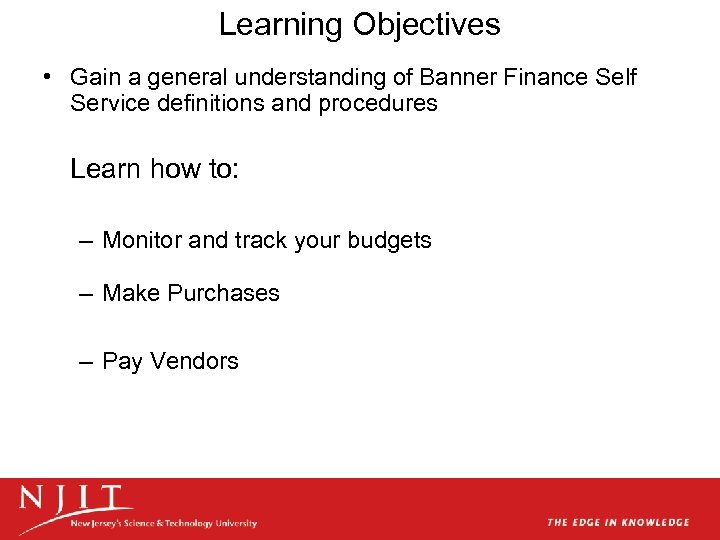 Learning Objectives

• Gain a general understanding of Banner Finance Self Service definitions and procedures

Learn how to:

– Monitor and track your budgets

– Make Purchases

– Pay Vendors

NJIT
New Jersey's Science & Technology University

THE EDGE IN KNOWLEDGE